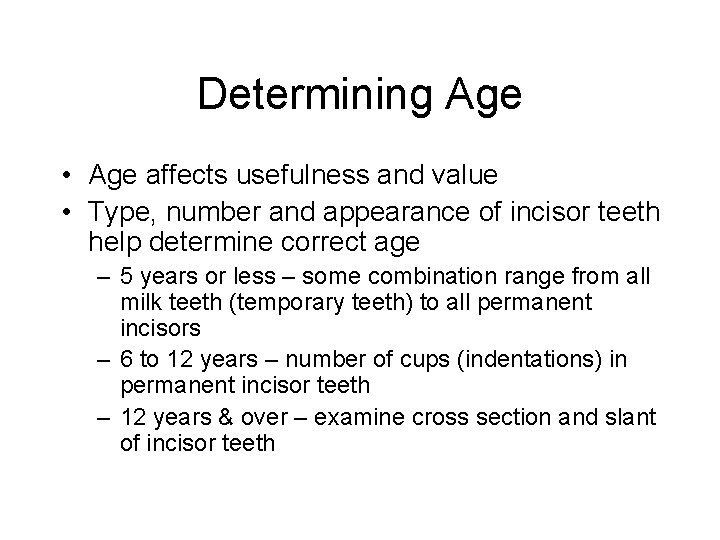 Determining Age

• Age affects usefulness and value
• Type, number and appearance of incisor teeth help determine correct age
– 5 years or less – some combination range from all milk teeth (temporary teeth) to all permanent incisors
– 6 to 12 years – number of cups (indentations) in permanent incisor teeth
– 12 years & over – examine cross section and slant of incisor teeth